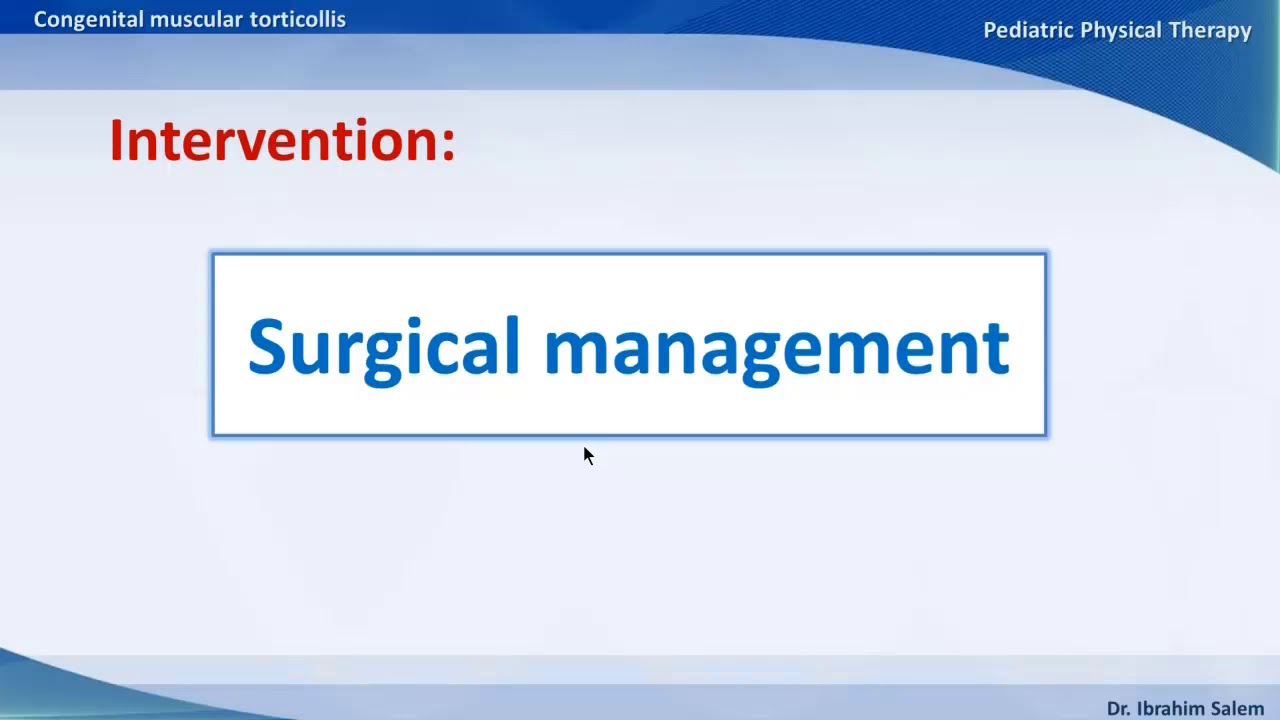 Congenital muscular torticollis

Pediatric Physical Therapy

Intervention:

Surgical management

Dr. Ibrahim Salem